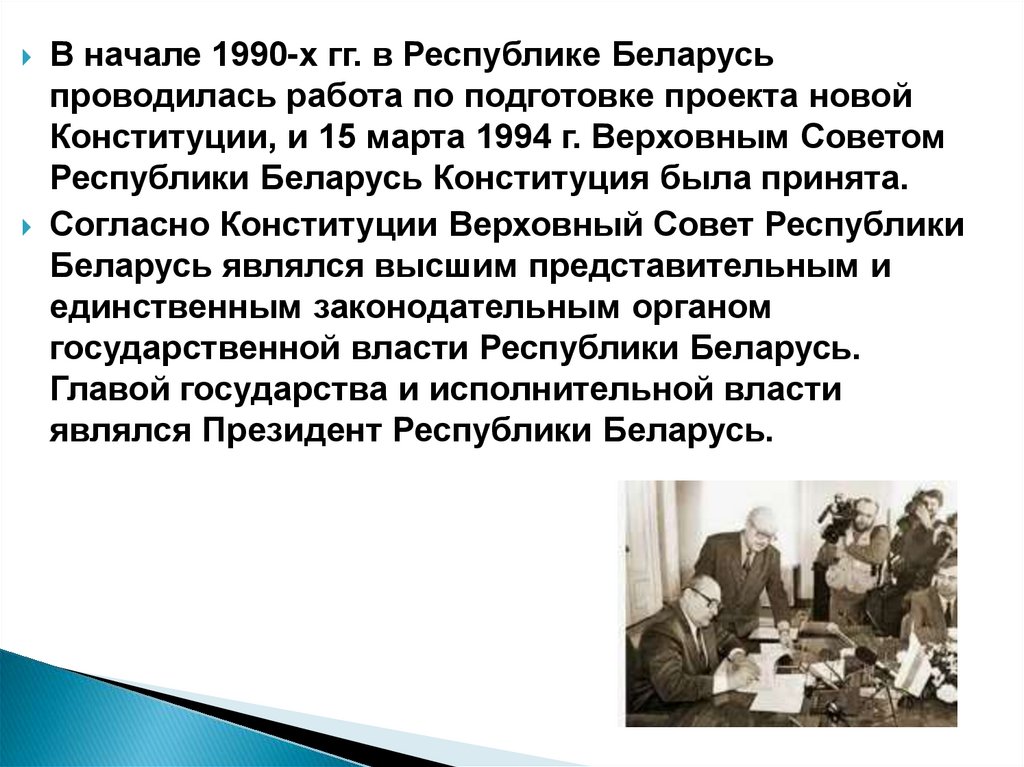 В начале 1990-х гг. в Республике Беларусь проводилась работа по подготовке проекта новой Конституции, и 15 марта 1994 г. Верховным Советом Республики Беларусь Конституция была принята.

Согласно Конституции Верховный Совет Республики Беларусь являлся высшим представительным и единственным законодательным органом государственной власти Республики Беларусь. Главой государства и исполнительной власти являлся Президент Республики Беларусь.